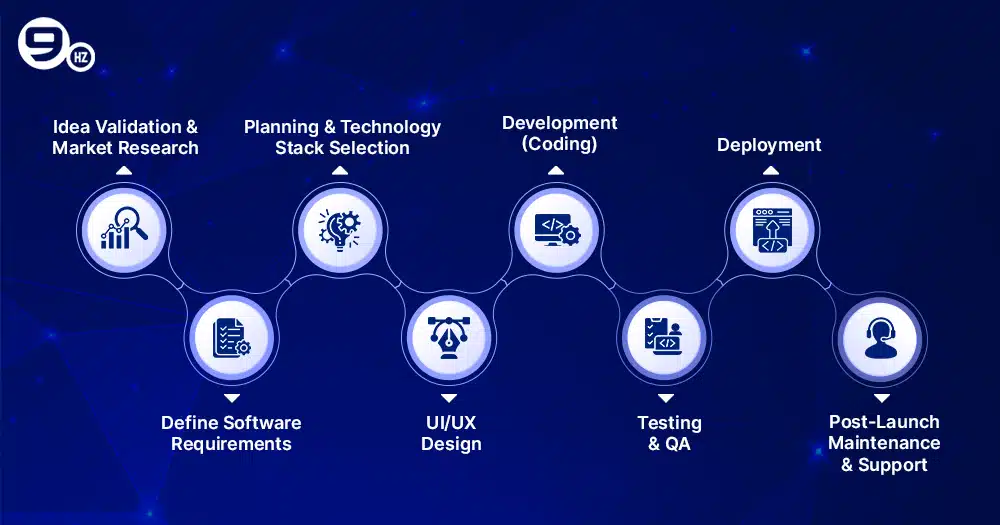 9 HZ

Idea Validation & Market Research

Define Software Requirements

Planning & Technology Stack Selection

UI/UX Design

Development (Coding)

Testing & QA

Deployment

Post-Launch Maintenance & Support